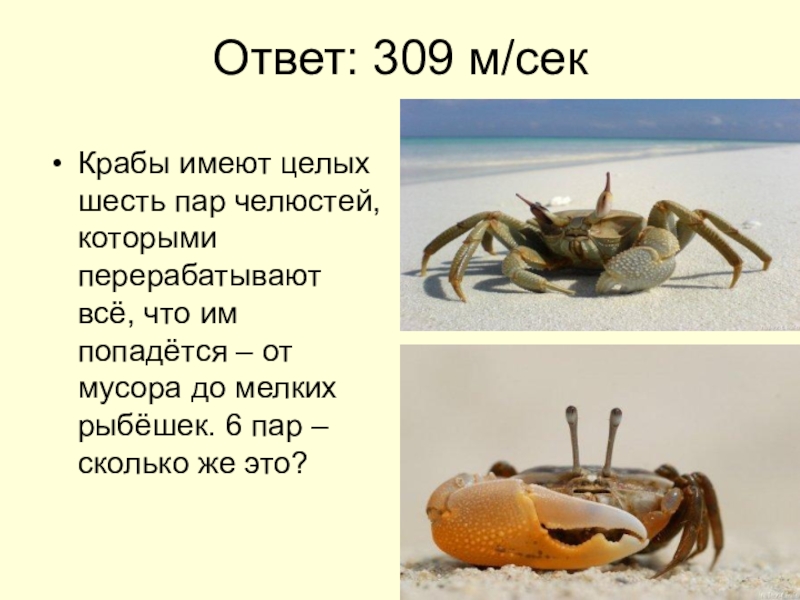 Ответ: 309 м/сек

• Крабы имеют целых шесть пар челюстей, которыми перерабатывают всё, что им попадётся – от мусора до мелких рыбёшек. 6 пар – сколько же это?